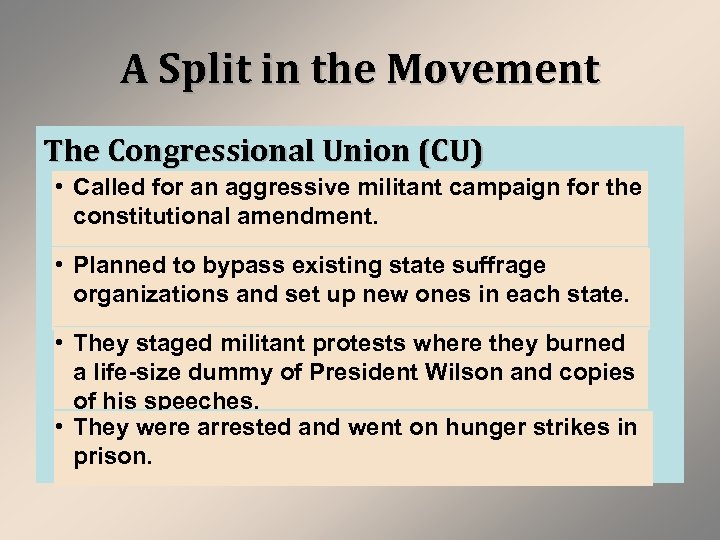 A Split in the Movement

The Congressional Union (CU)

• Called for an aggressive militant campaign for the constitutional amendment.

• Planned to bypass existing state suffrage organizations and set up new ones in each state.

• They staged militant protests where they burned a life-size dummy of President Wilson and copies of his speeches.

• They were arrested and went on hunger strikes in prison.